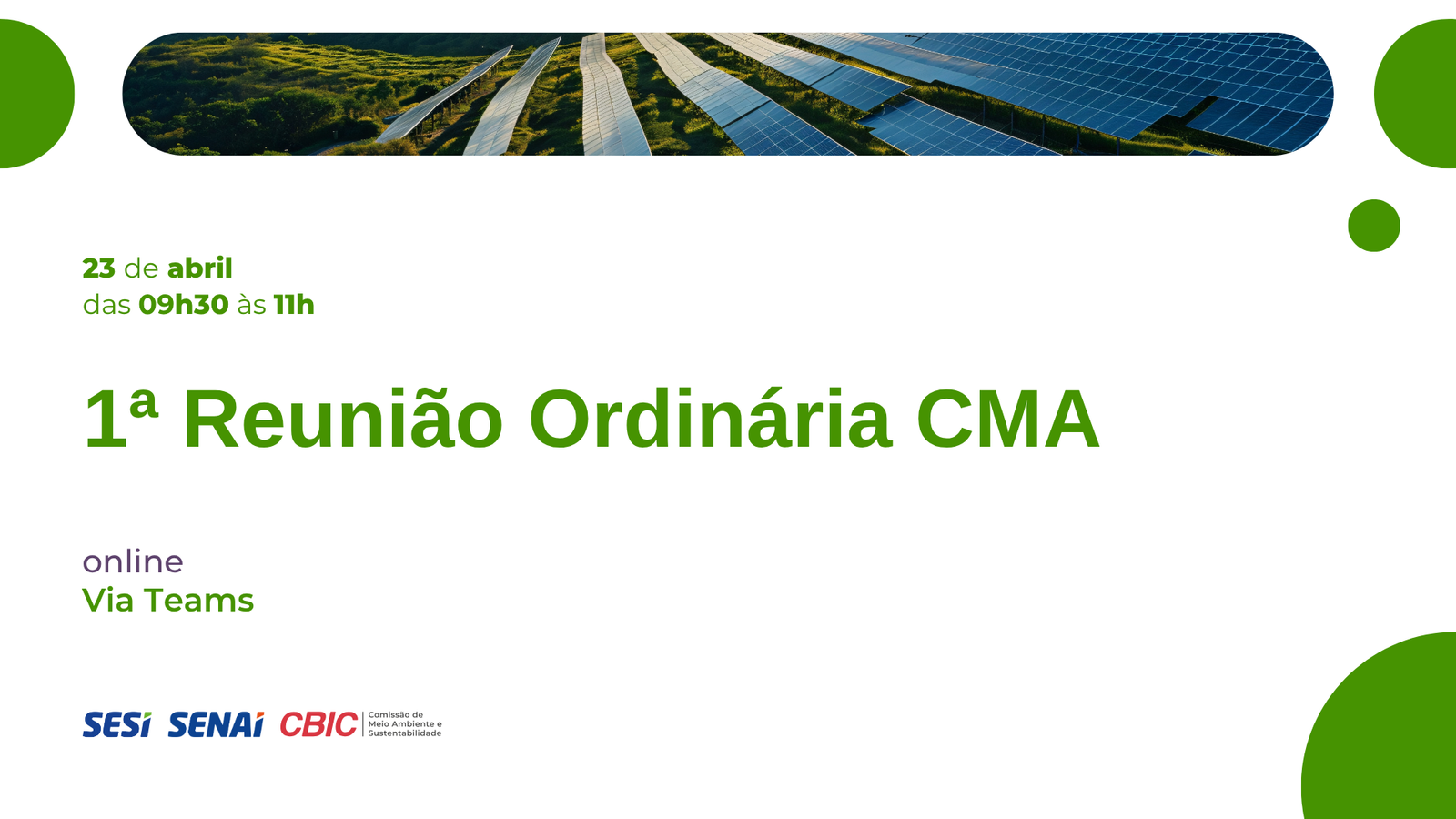 23 de abril
das 09h30 às 11h

1ª Reunião Ordinária CMA

online
Via Teams

SESI SENAI CBIC Comissão de Meio Ambiente e Sustentabilidade